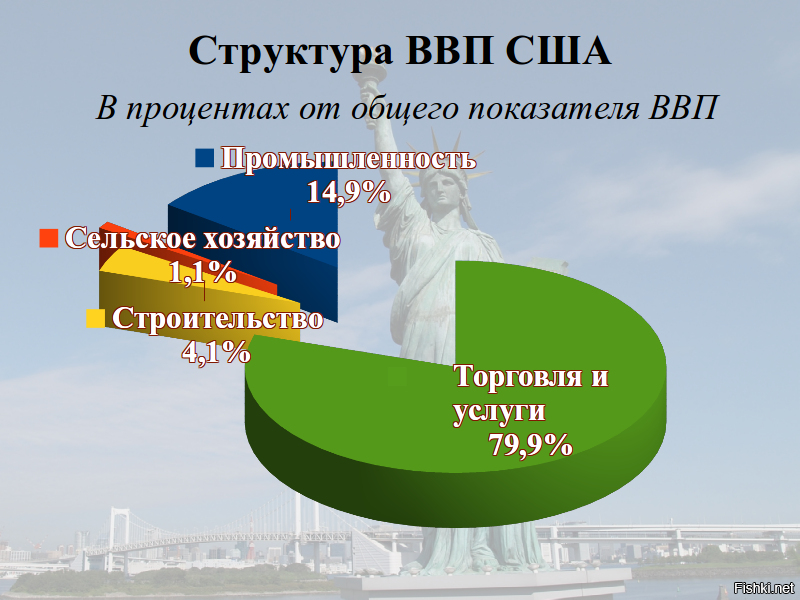 Структура ВВП США

В процентах от общего показателя ВВП

Промышленность 14,9%

Сельское хозяйство 1,1%

Строительство 4,1%

Торговля и услуги 79,9%

Fishki.net